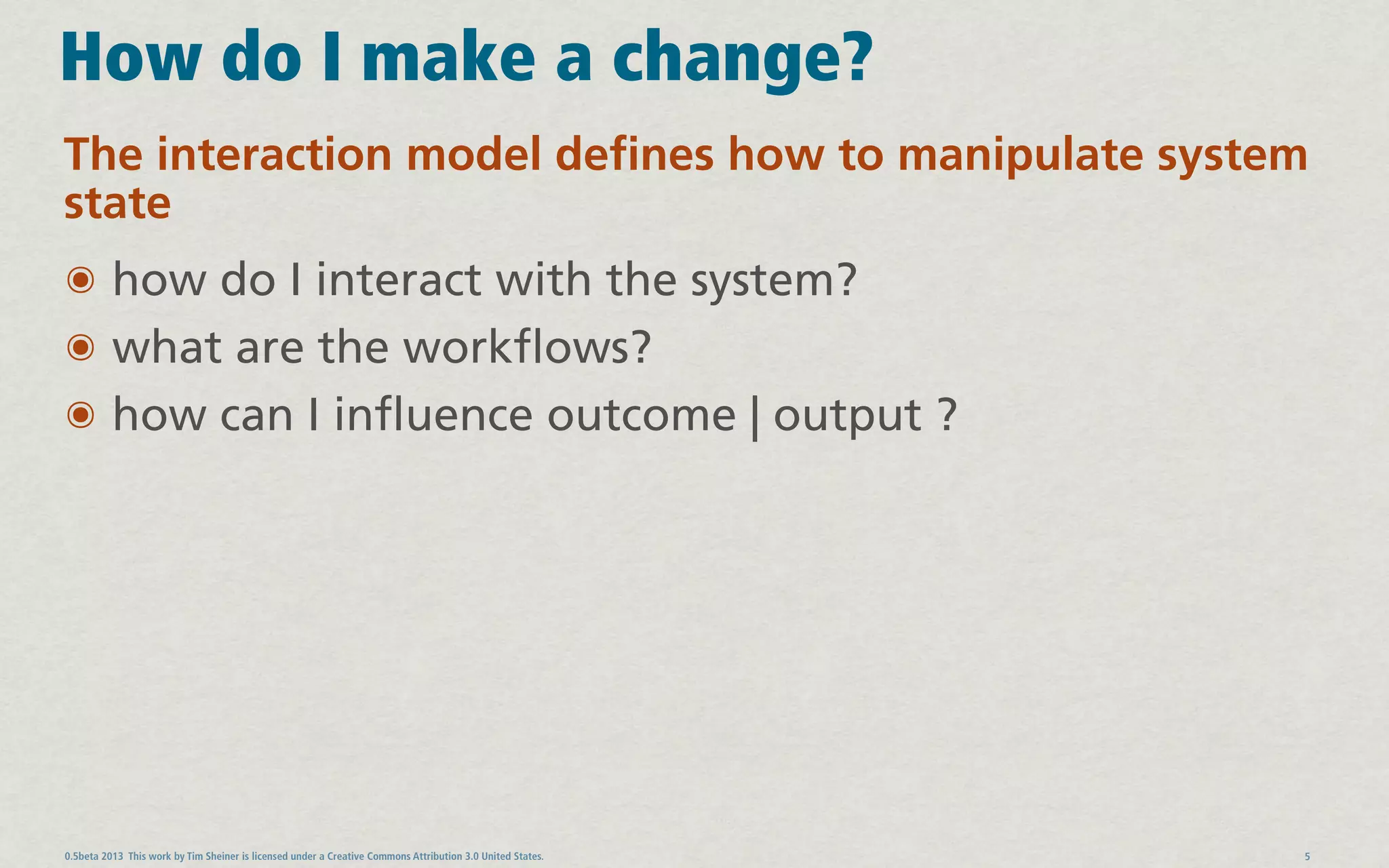 How do I make a change?

The interaction model defines how to manipulate system state

◉ how do I interact with the system?

◉ what are the workflows?

◉ how can I influence outcome | output ?

0.5beta 2013 This work by Tim Sheiner is licensed under a Creative Commons Attribution 3.0 United States.

5